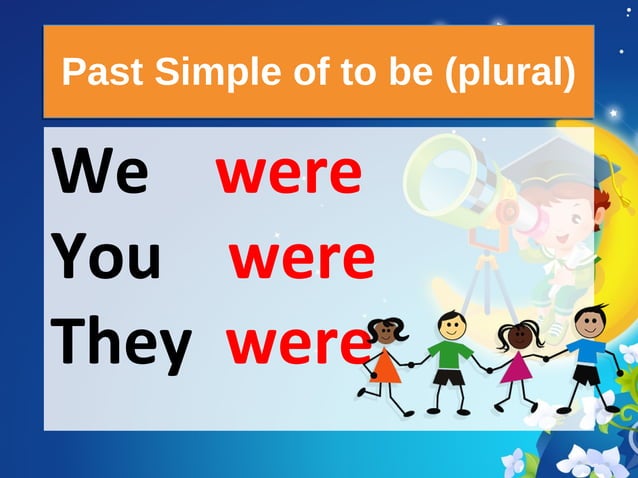 Past Simple of to be (plural)

We were
You were
They were